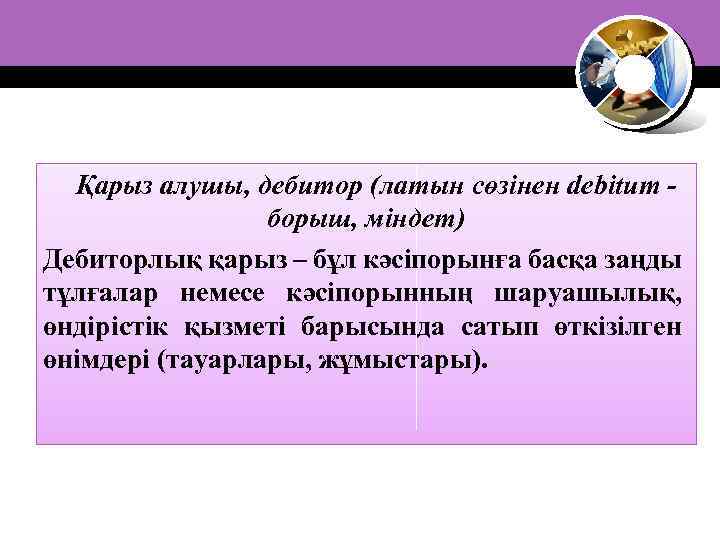 Қарыз алушы, дебитор (латын сөзінен debitum - борыш, міндет)

Дебиторлық қарыз – бұл кәсіпорынға басқа заңды тұлғалар немесе кәсіпорынның шаруашылық, өндірістік қызметі барысында сатып өткізілген өнімдері (тауарлары, жұмыстары).